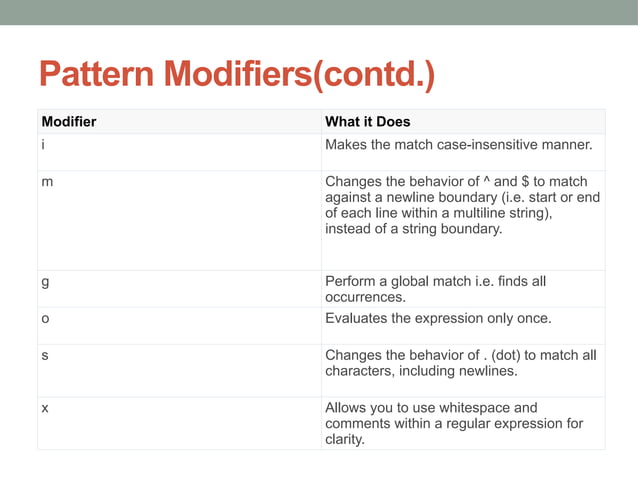 Pattern Modifiers(contd.)

| Modifier | What it Does |
|---|---|
| i | Makes the match case-insensitive manner. |
| m | Changes the behavior of ^ and \$ to match against a newline boundary (i.e. start or end of each line within a multiline string), instead of a string boundary. |
| g | Perform a global match i.e. finds all occurrences. |
| o | Evaluates the expression only once. |
| s | Changes the behavior of . (dot) to match all characters, including newlines. |
| x | Allows you to use whitespace and comments within a regular expression for clarity. |